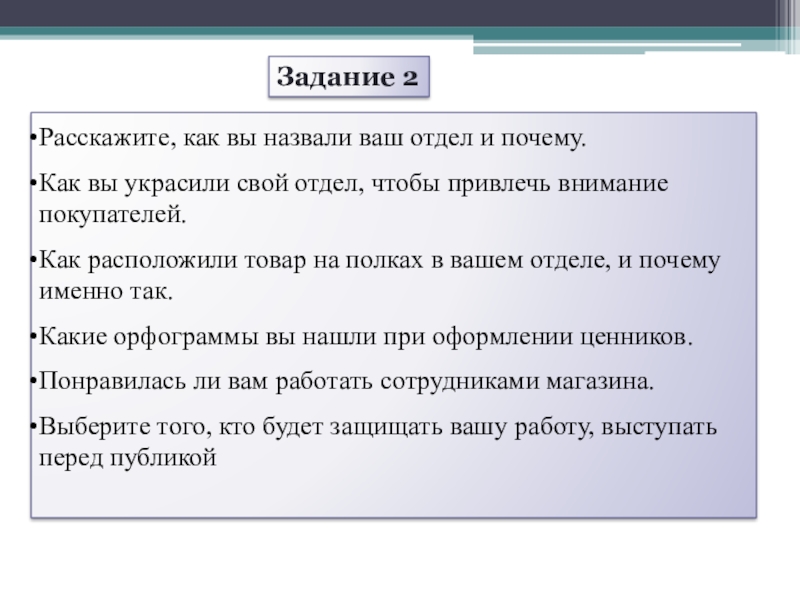 Задание 2

•Расскажите, как вы назвали ваш отдел и почему.

•Как вы украсили свой отдел, чтобы привлечь внимание покупателей.

•Как расположили товар на полках в вашем отделе, и почему именно так.

•Какие орфограммы вы нашли при оформлении ценников.

•Понравилась ли вам работать сотрудниками магазина.

•Выберите того, кто будет защищать вашу работу, выступать перед публикой